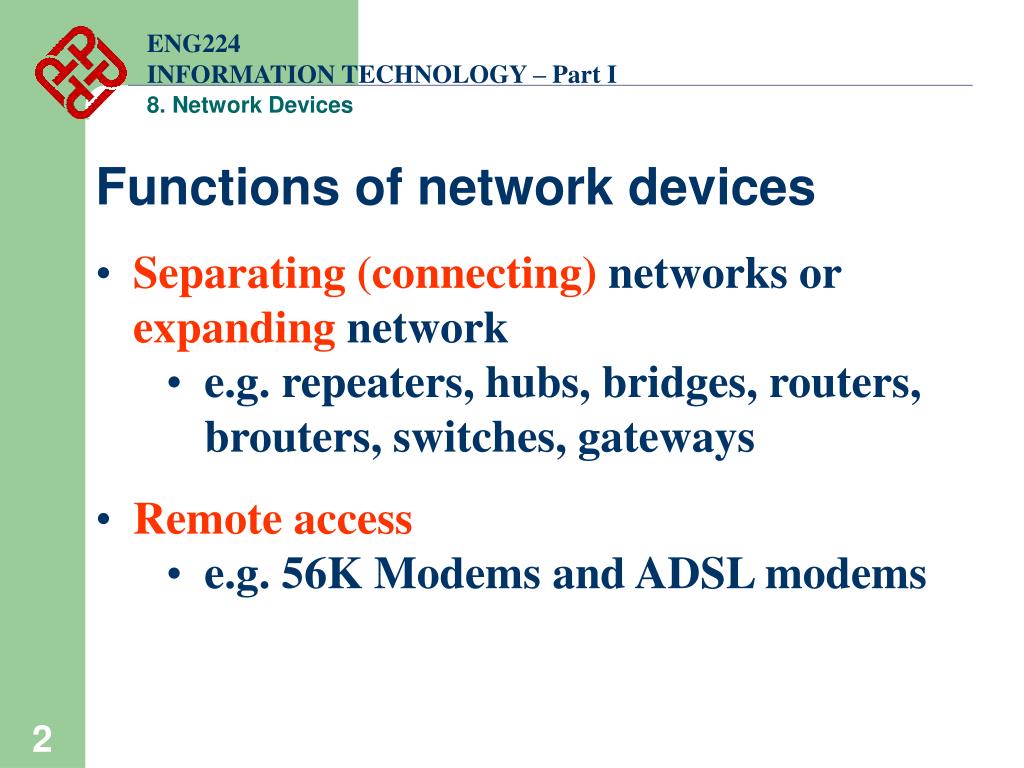 ENG224
INFORMATION TECHNOLOGY – Part I
8. Network Devices

Functions of network devices

• Separating (connecting) networks or expanding network
  • e.g. repeaters, hubs, bridges, routers, brouters, switches, gateways

• Remote access
  • e.g. 56K Modems and ADSL modems

2